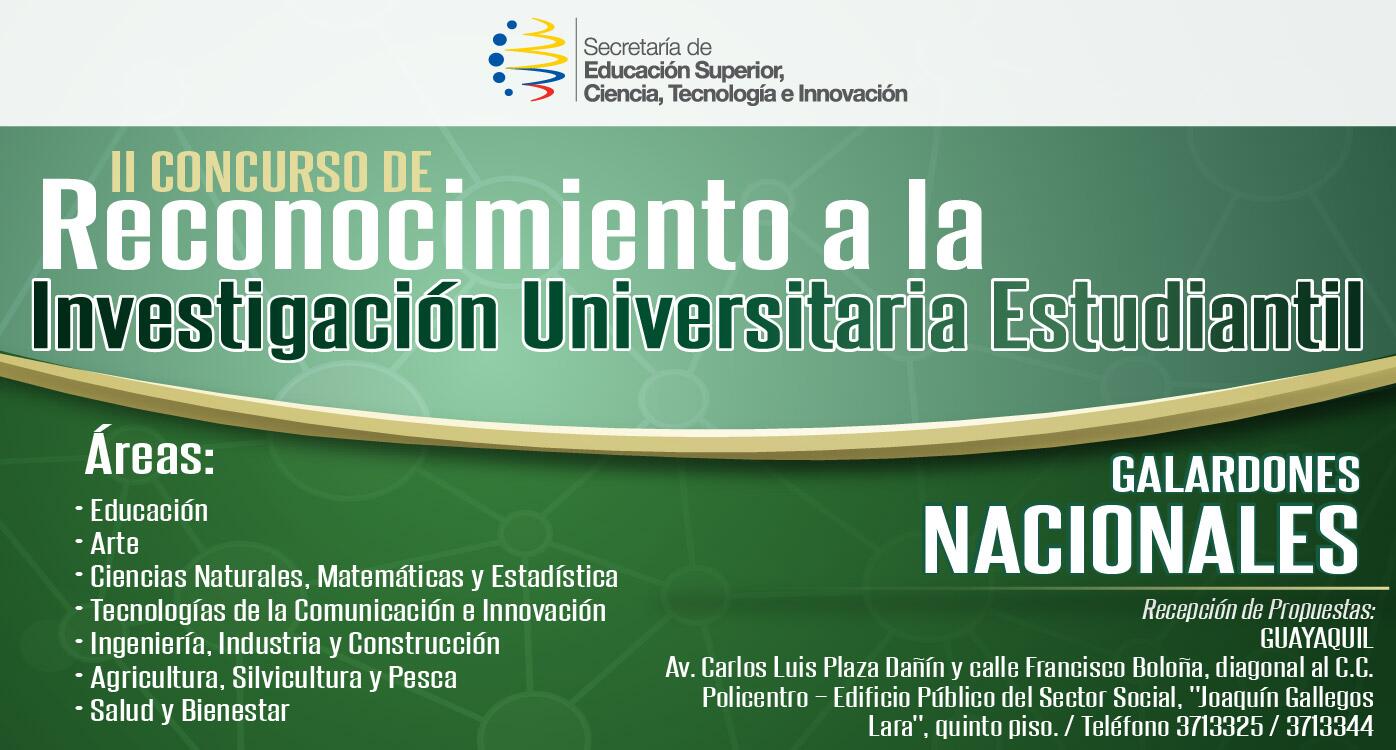 Secretaría de
Educación Superior,
Ciencia, Tecnología e Innovación

II CONCURSO DE
Reconocimiento a la
Investigación Universitaria Estudiantil

Áreas:
- Educación
- Arte
- Ciencias Naturales, Matemáticas y Estadística
- Tecnologías de la Comunicación e Innovación
- Ingeniería, Industria y Construcción
- Agricultura, Silvicultura y Pesca
- Salud y Bienestar

GALARDONES
NACIONALES

Recepción de Propuestas:
GUAYAQUIL
Av. Carlos Luis Plaza Dañín y calle Francisco Boloña, diagonal al C.C. Policentro – Edificio Público del Sector Social, "Joaquín Gallegos Lara", quinto piso. / Teléfono 3713325 / 3713344